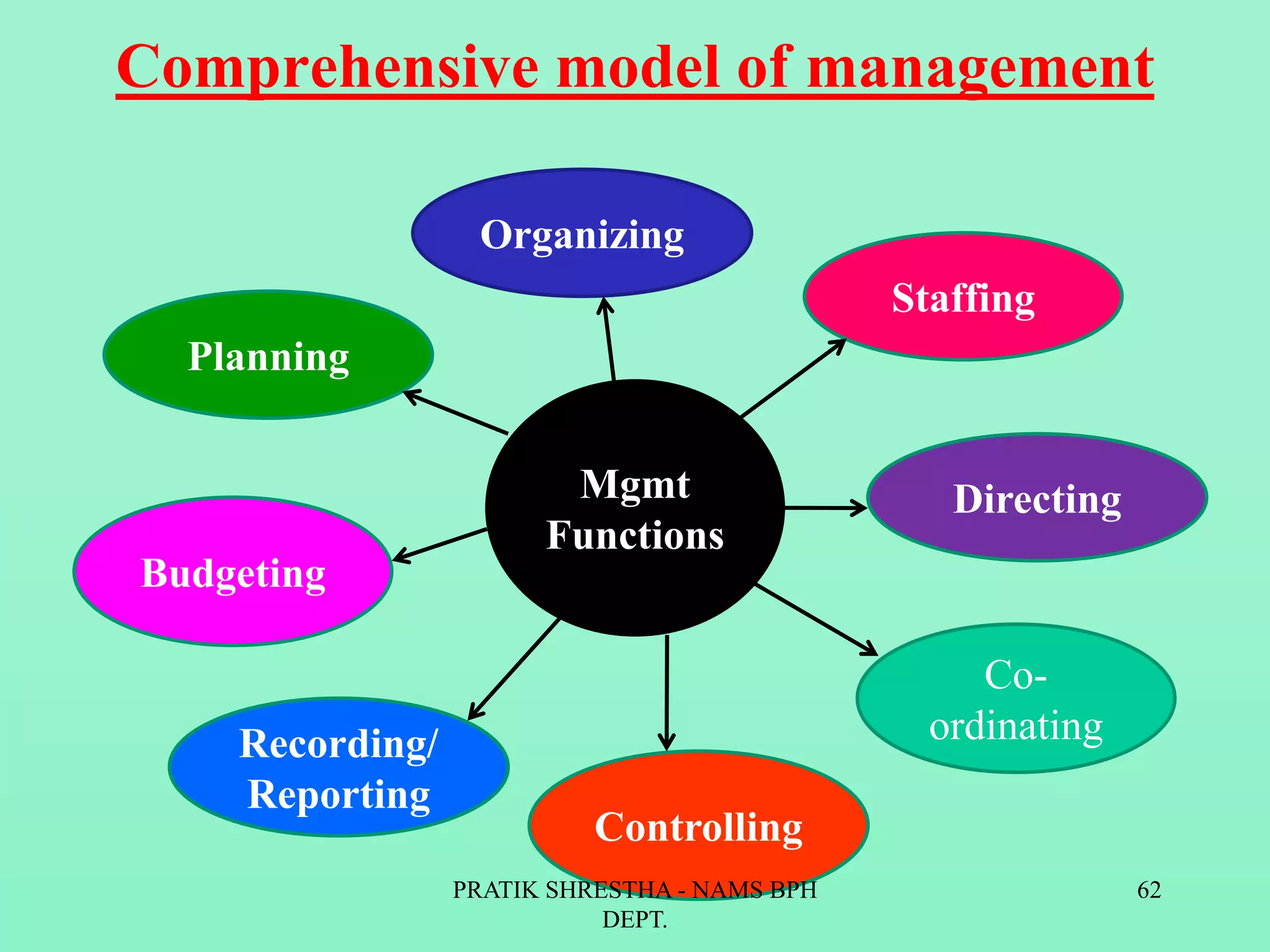 Comprehensive model of management

Organizing

Staffing

Planning

Mgmt Functions

Directing

Budgeting

Co-ordinating

Recording/ Reporting

Controlling

PRATIK SHRESTHA - NAMS BPH DEPT.

62